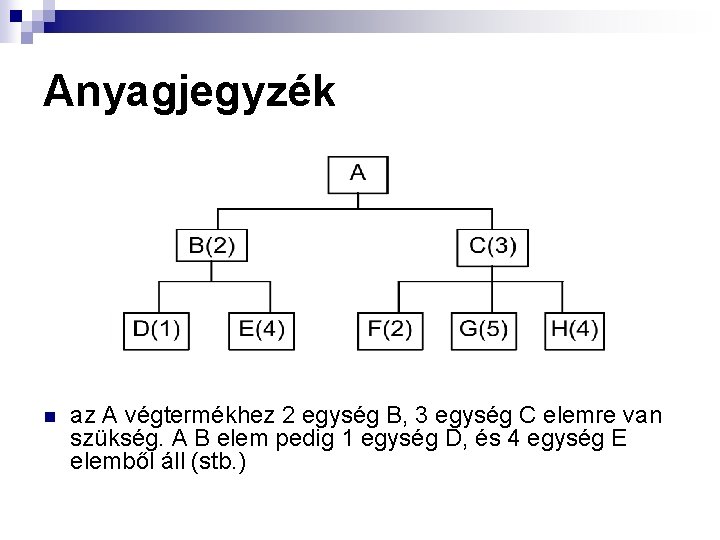 Anyagjegyzék

A

B(2)

C(3)

D(1)

E(4)

F(2)

G(5)

H(4)

az A végtermékhez 2 egység B, 3 egység C elemre van szükség. A B elem pedig 1 egység D, és 4 egység E elemből áll (stb.)